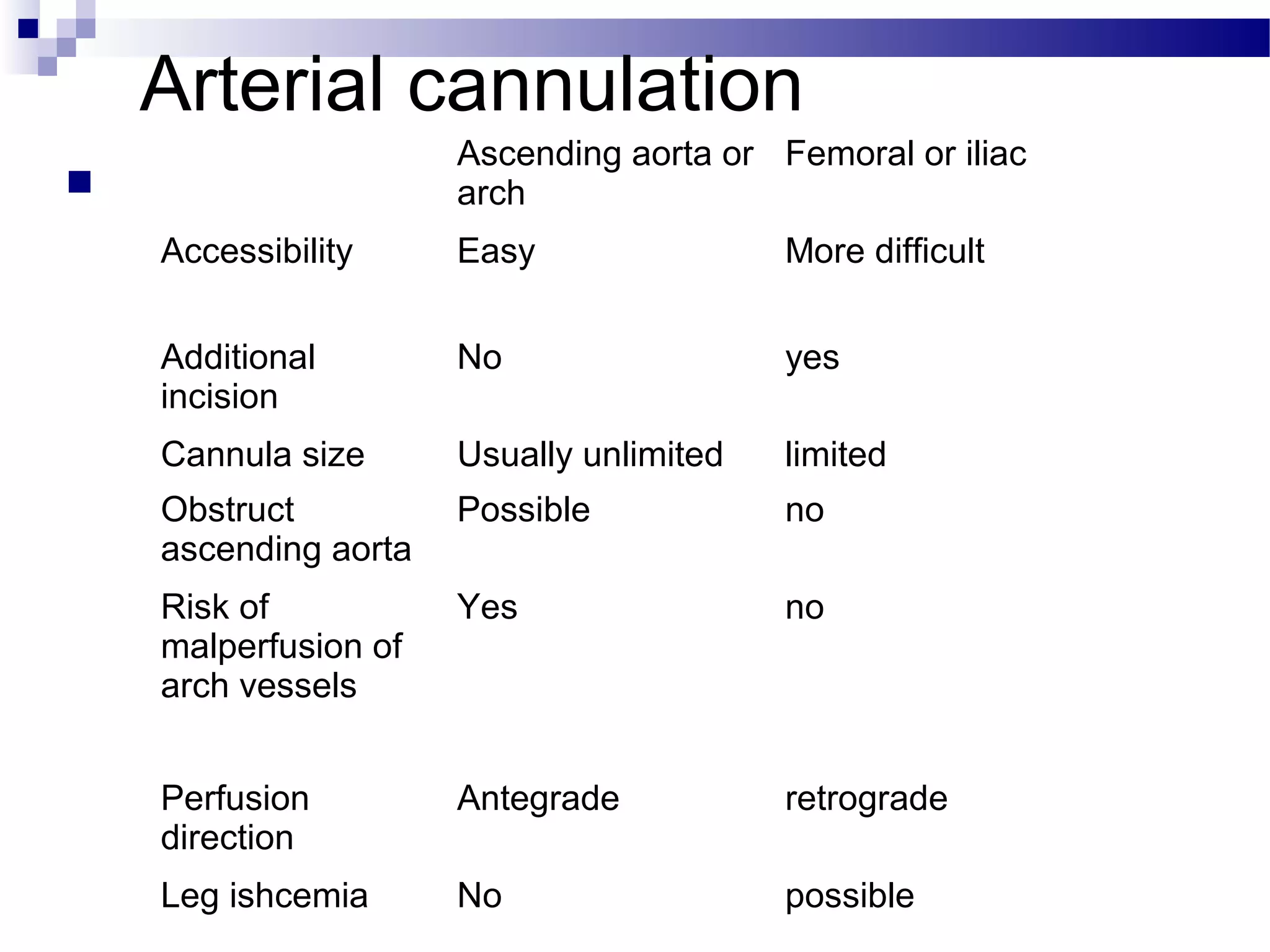 Arterial cannulation

| | Ascending aorta or arch | Femoral or iliac |
|---|---|---|
| Accessibility | Easy | More difficult |
| Additional incision | No | yes |
| Cannula size | Usually unlimited | limited |
| Obstruct ascending aorta | Possible | no |
| Risk of malperfusion of arch vessels | Yes | no |
| Perfusion direction | Antegrade | retrograde |
| Leg ishcemia | No | possible |